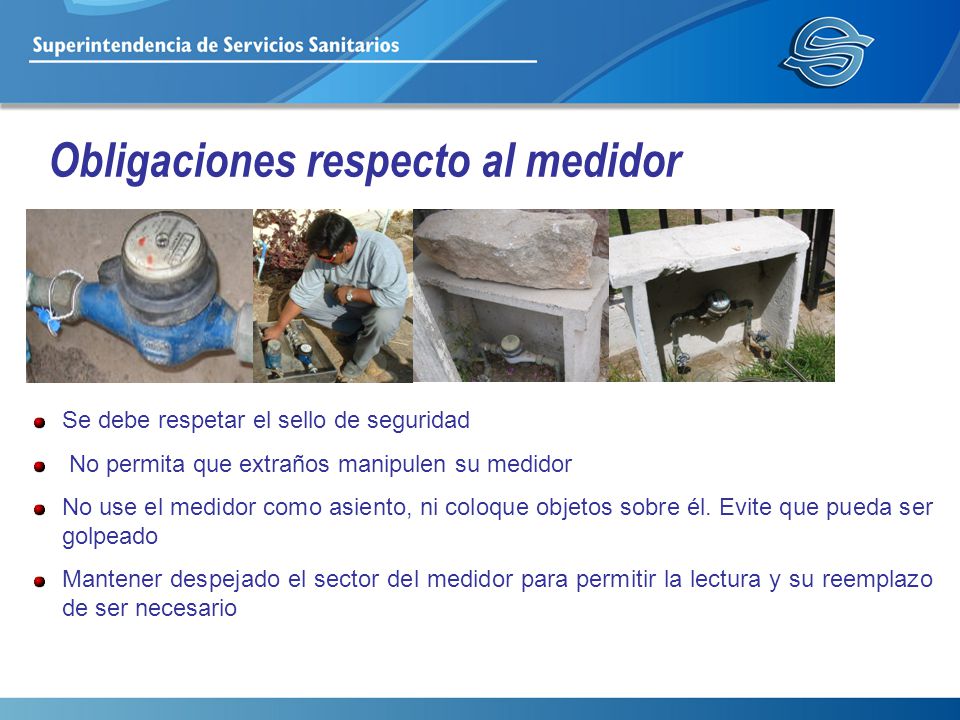 Superintendencia de Servicios Sanitarios

Obligaciones respecto al medidor

Se debe respetar el sello de seguridad

No permita que extraños manipulen su medidor

No use el medidor como asiento, ni coloque objetos sobre él. Evite que pueda ser golpeado

Mantener despejado el sector del medidor para permitir la lectura y su reemplazo de ser necesario